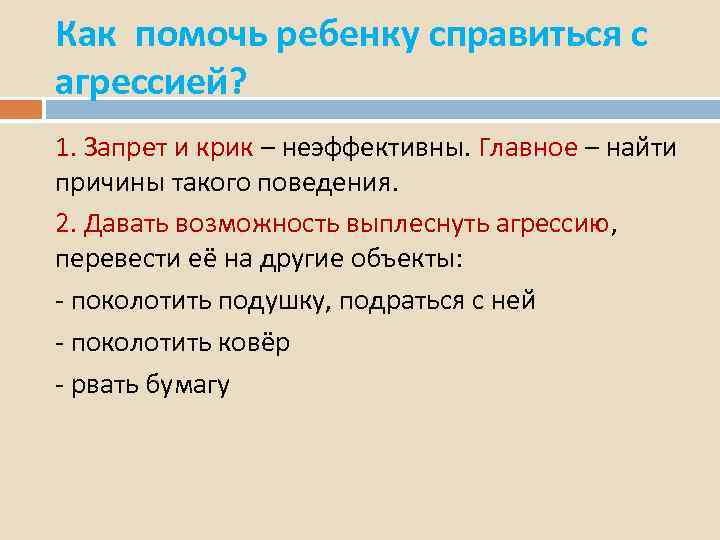 Как помочь ребенку справиться с агрессией?

1. Запрет и крик – неэффективны. Главное – найти причины такого поведения.

2. Давать возможность выплеснуть агрессию, перевести её на другие объекты:

- поколотить подушку, подраться с ней

- поколотить ковёр

- рвать бумагу